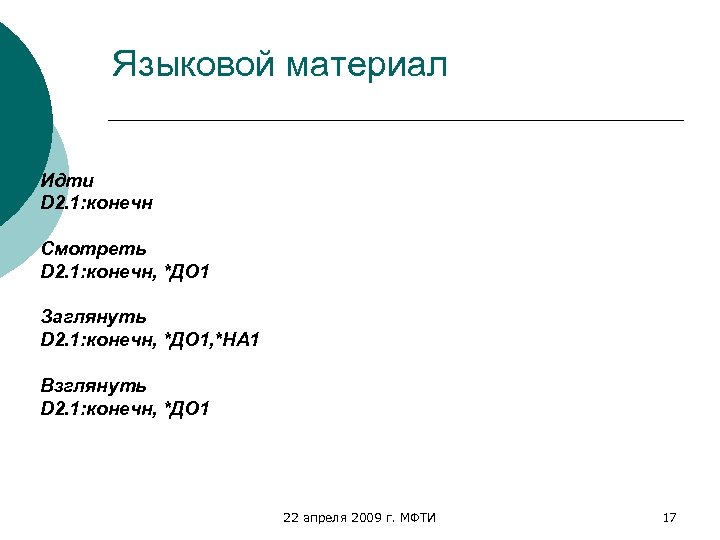 Языковой материал

Идти
D2.1:конечн

Смотреть
D2.1:конечн, *ДО1

Заглянуть
D2.1:конечн, *ДО1,*НА1

Взглянуть
D2.1:конечн, *ДО1

22 апреля 2009 г. МФТИ

17